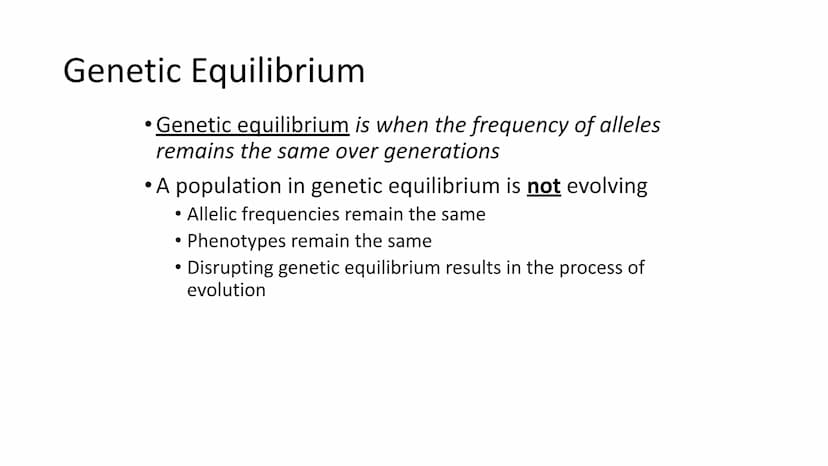 Genetic Equilibrium

• Genetic equilibrium is when the frequency of alleles remains the same over generations

• A population in genetic equilibrium is not evolving

• Allelic frequencies remain the same

• Phenotypes remain the same

• Disrupting genetic equilibrium results in the process of evolution